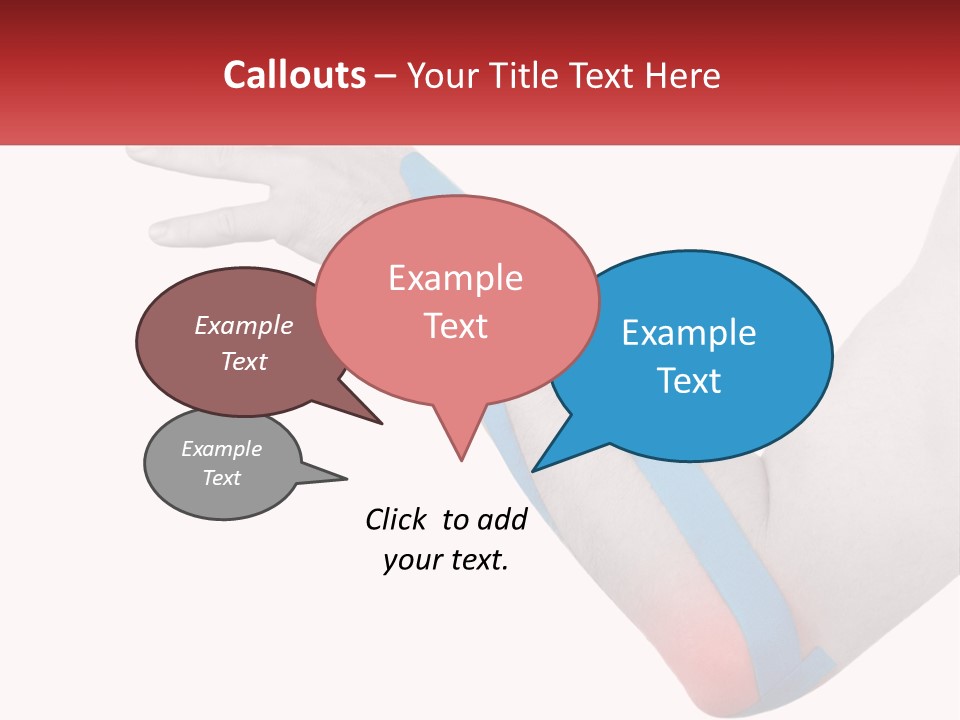 Callouts – Your Title Text Here

Example Text

Example Text

Example Text

Example Text

Click to add your text.